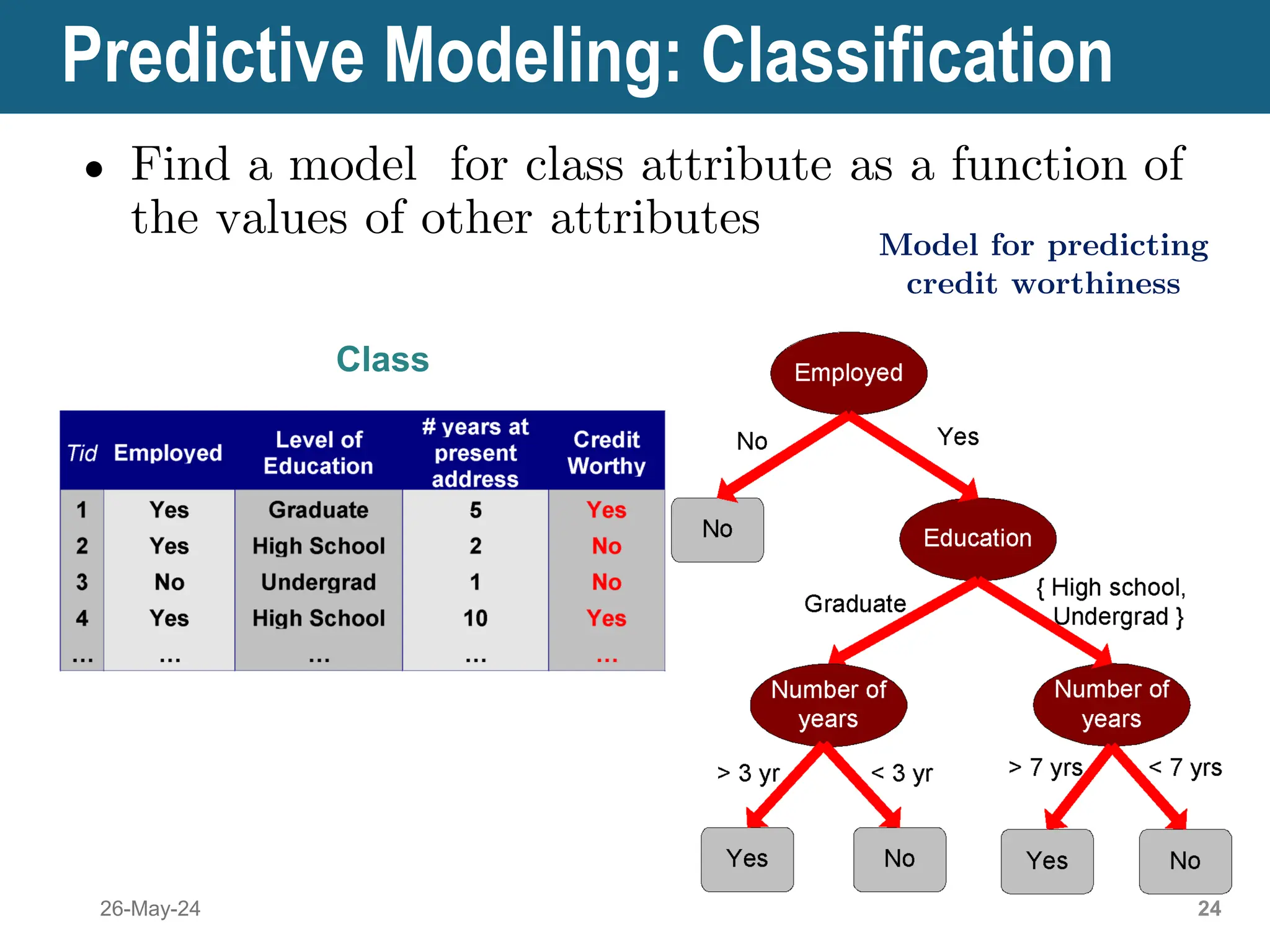 Predictive Modeling: Classification

• Find a model for class attribute as a function of the values of other attributes

Model for predicting credit worthiness

Class

| Tid | Employed | Level of Education | # years at present address | Credit Worthy |
|---|---|---|---|---|
| 1 | Yes | Graduate | 5 | Yes |
| 2 | Yes | High School | 2 | No |
| 3 | No | Undergrad | 1 | No |
| 4 | Yes | High School | 10 | Yes |
| ... | ... | ... | ... | ... |

Employed
No
Yes
No
Education
Graduate
{ High school, Undergrad }
Number of years
Number of years
> 3 yr
< 3 yr
> 7 yrs
< 7 yrs
Yes
No
Yes
No

26-May-24
24